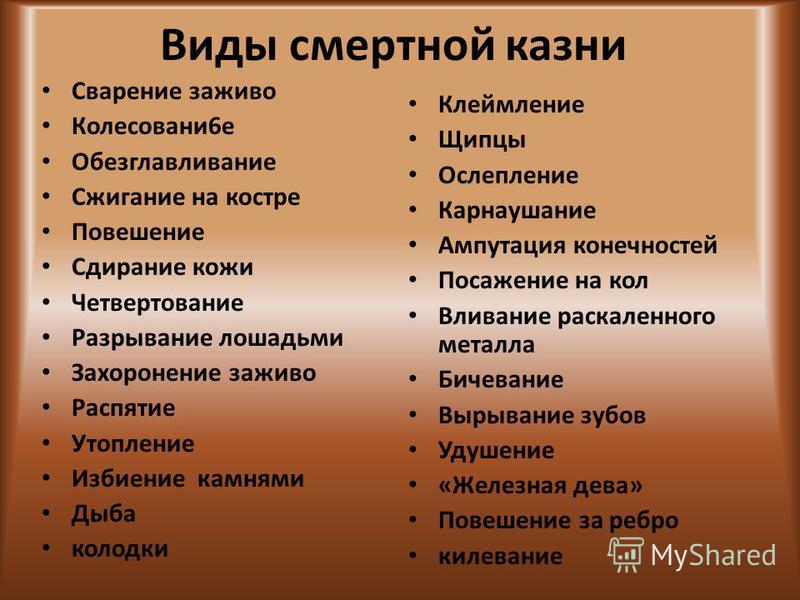 Виды смертной казни

• Сварение заживо
• Колесованибе
• Обезглавливание
• Сжигание на костре
• Повешение
• Сдирание кожи
• Четвертование
• Разрывание лошадьми
• Захоронение заживо
• Распятие
• Утопление
• Избиение камнями
• Дыба
• колодки

• Клеймление
• Щипцы
• Ослепление
• Карнаушание
• Ампутация конечностей
• Посажение на кол
• Вливание раскаленного металла
• Бичевание
• Вырывание зубов
• Удушение
• «Железная дева»
• Повешение за ребро
• килевание

MyShared